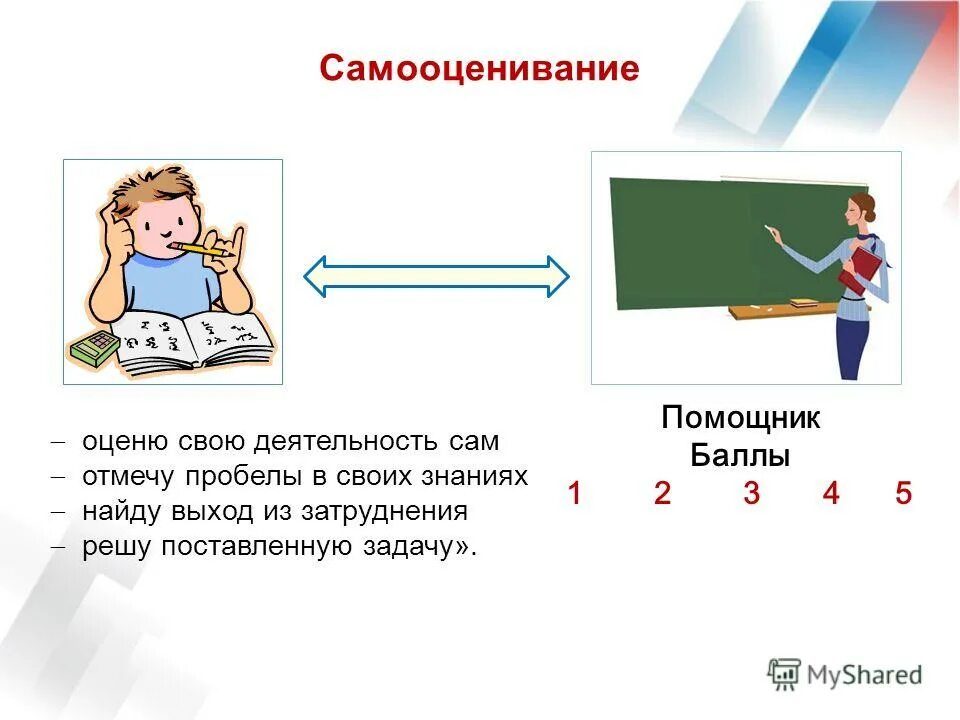 Самооценивание

– оценю свою деятельность сам
– отмечу пробелы в своих знаниях
– найду выход из затруднения
– решу поставленную задачу».

Помощник
Баллы
1 2 3 4 5

MyShared